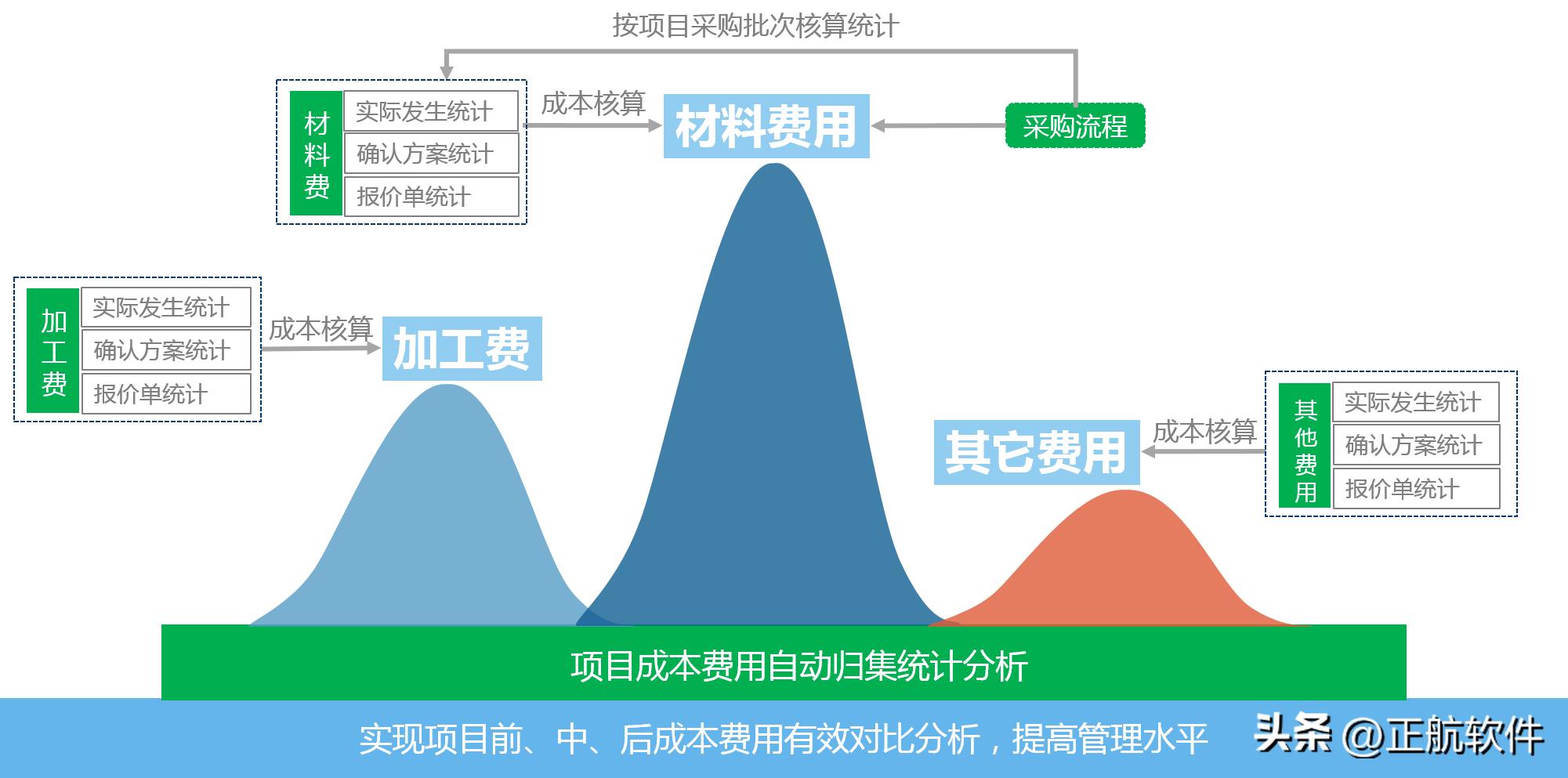 按项目采购批次核算统计

材料费
实际发生统计
确认方案统计
报价单统计

成本核算

材料费用

采购流程

加工费
实际发生统计
确认方案统计
报价单统计

成本核算

加工费

其它费用

成本核算

其他费用
实际发生统计
确认方案统计
报价单统计

项目成本费用自动归集统计分析

实现项目前、中、后成本费用有效对比分析，提高管理水平

头条 @正航软件